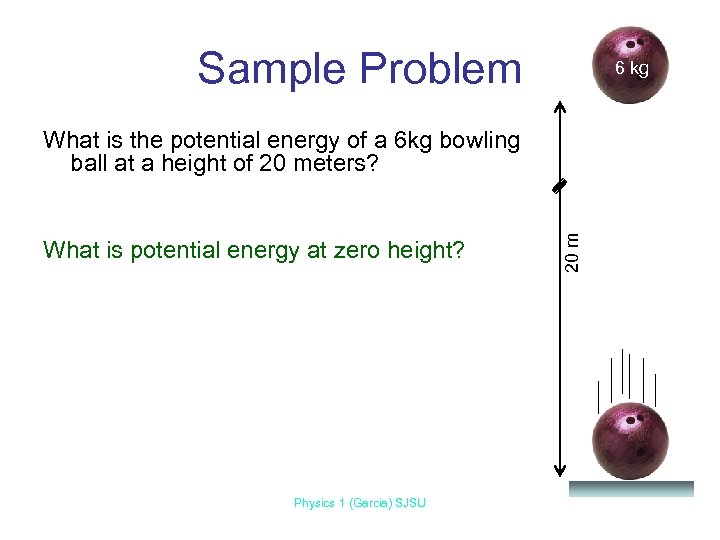 Sample Problem

6 kg

What is the potential energy of a 6kg bowling ball at a height of 20 meters?

What is potential energy at zero height?

20 m

Physics 1 (Garcia) SJSU